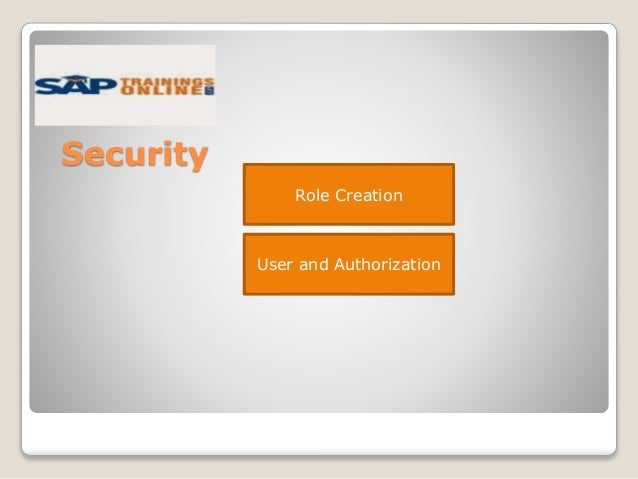 SAP TRAININGS ONLINE

Security

Role Creation

User and Authorization